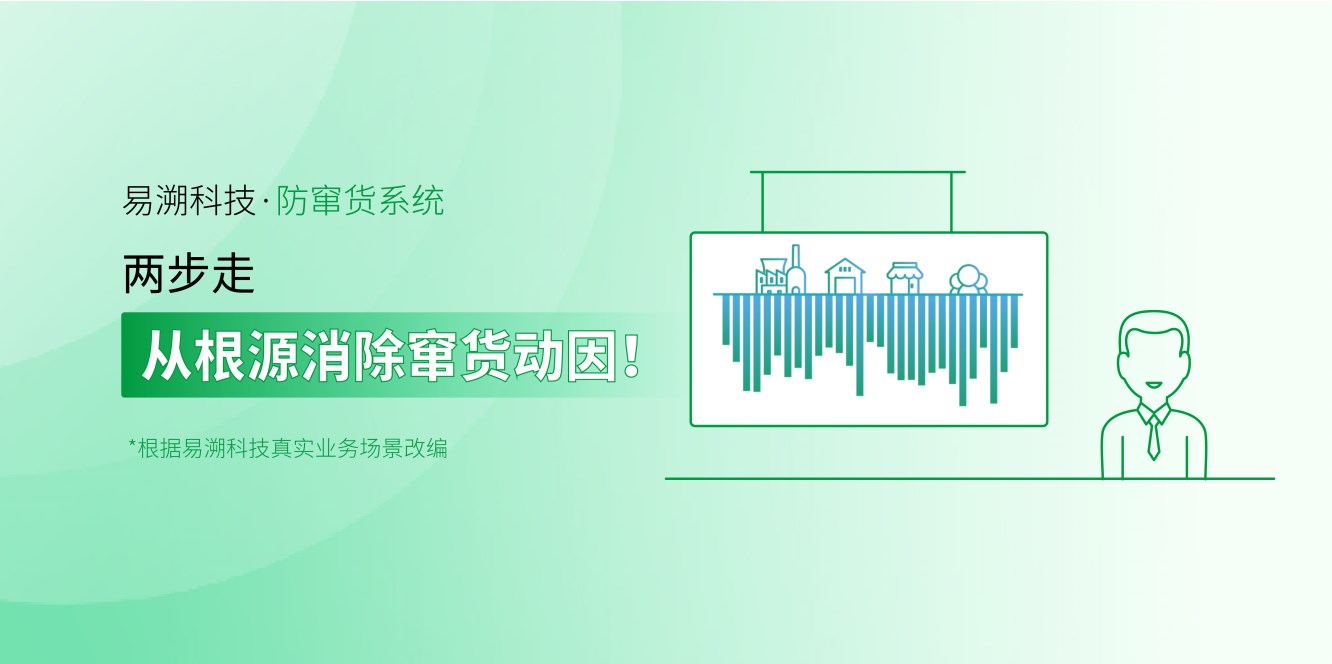 易溯科技·防窜货系统

两步走

从根源消除窜货动因！

*根据易溯科技真实业务场景改编